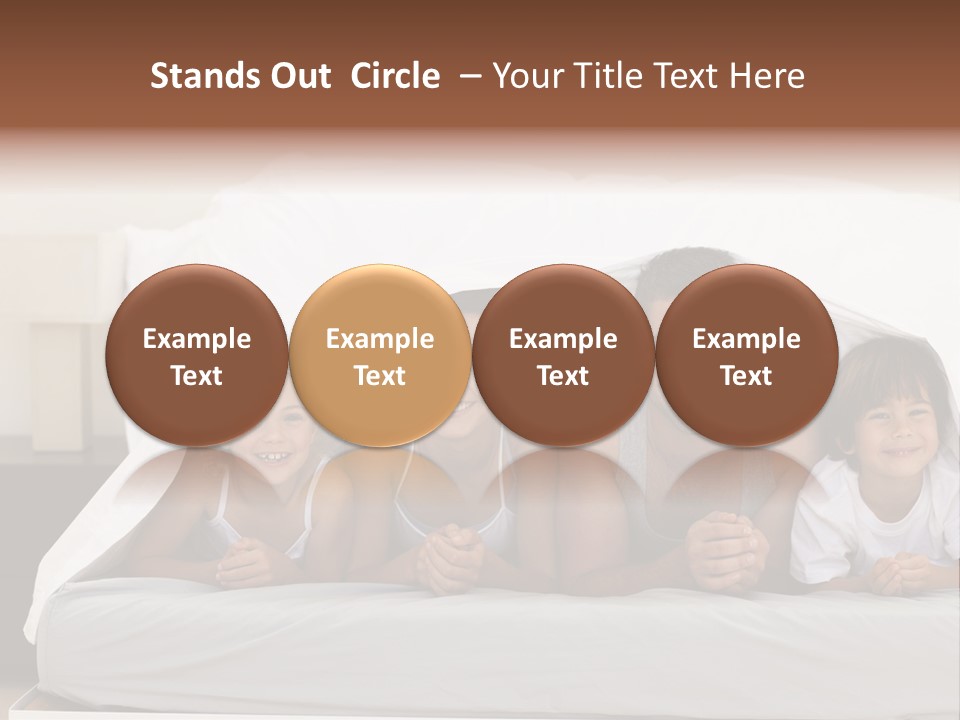 Stands Out Circle – Your Title Text Here

Example Text

Example Text

Example Text

Example Text